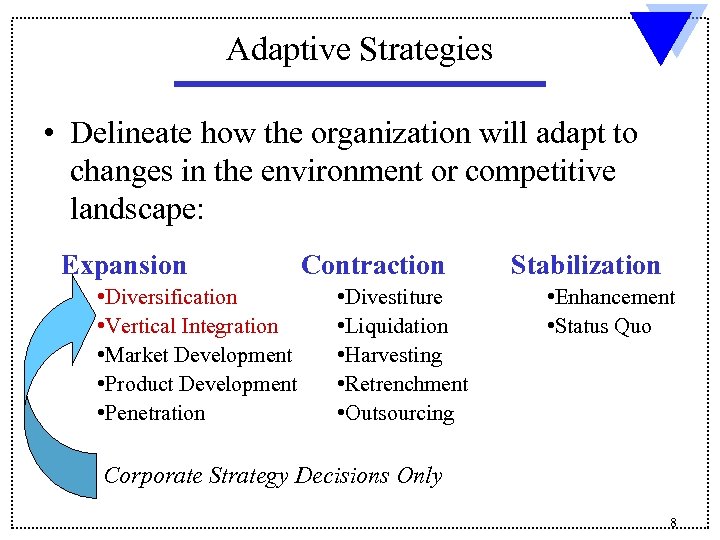 Adaptive Strategies

• Delineate how the organization will adapt to changes in the environment or competitive landscape:

Expansion
•Diversification
•Vertical Integration
•Market Development
•Product Development
•Penetration

Contraction
•Divestiture
•Liquidation
•Harvesting
•Retrenchment
•Outsourcing

Stabilization
•Enhancement
•Status Quo

Corporate Strategy Decisions Only

8